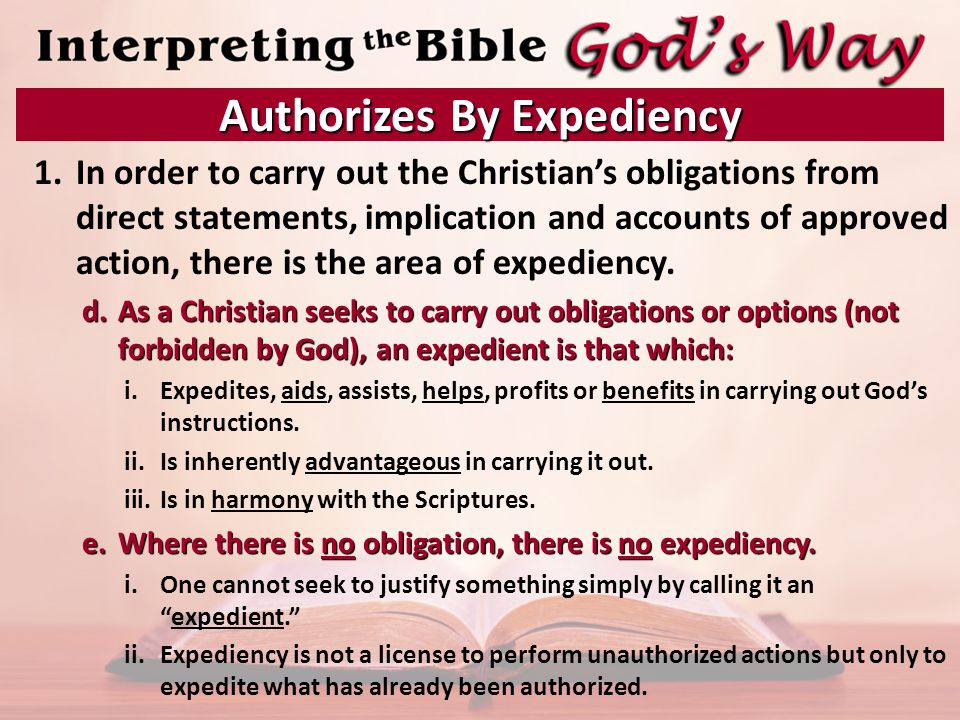 Interpreting the Bible God's Way

Authorizes By Expediency

1. In order to carry out the Christian's obligations from direct statements, implication and accounts of approved action, there is the area of expediency.

d. As a Christian seeks to carry out obligations or options (not forbidden by God), an expedient is that which:

i. Expedites, aids, assists, helps, profits or benefits in carrying out God's instructions.

ii. Is inherently advantageous in carrying it out.

iii. Is in harmony with the Scriptures.

e. Where there is no obligation, there is no expediency.

i. One cannot seek to justify something simply by calling it an "expedient."

ii. Expediency is not a license to perform unauthorized actions but only to expedite what has already been authorized.